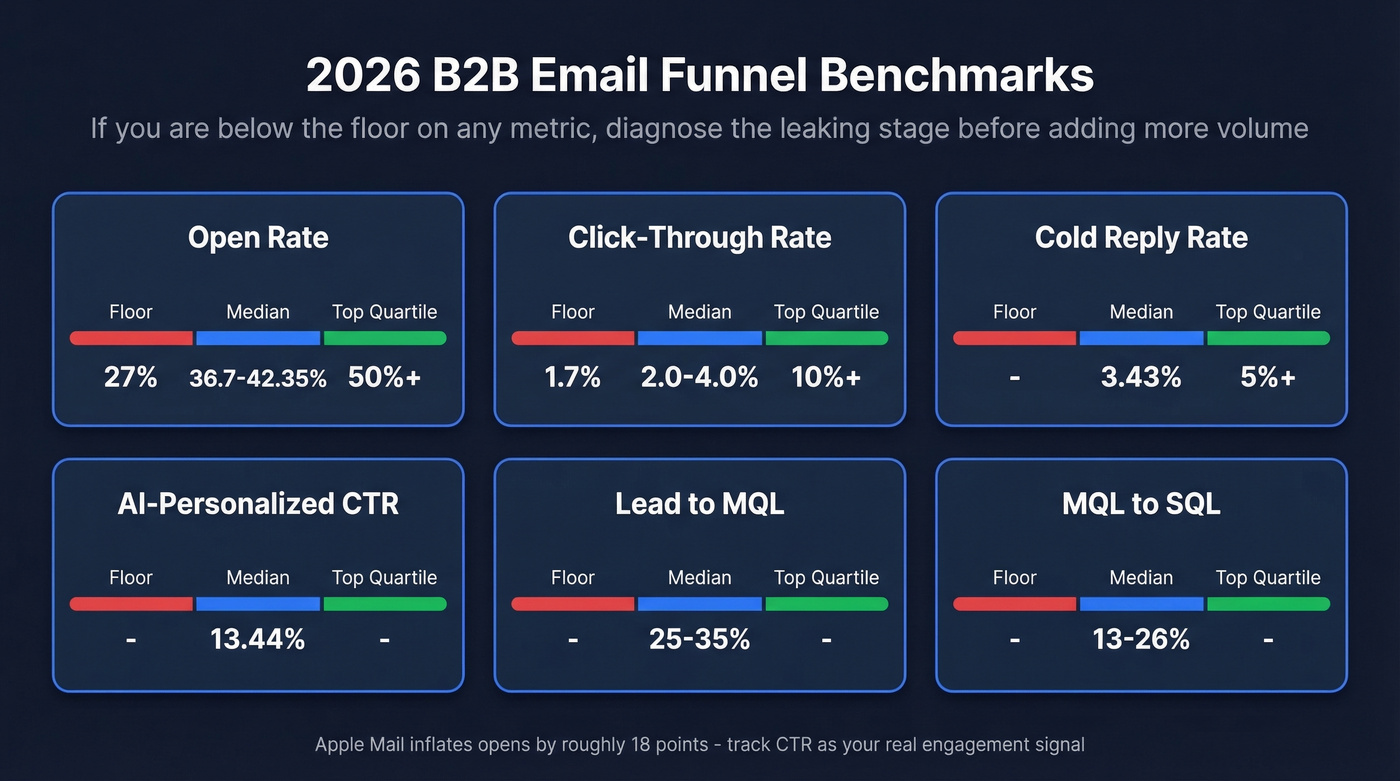 2026 B2B Email Funnel Benchmarks

If you are below the floor on any metric, diagnose the leaking stage before adding more volume

Open Rate

| Floor | Median | Top Quartile |
|---|---|---|
| 27% | 36.7-42.35% | 50%+ |

Click-Through Rate

| Floor | Median | Top Quartile |
|---|---|---|
| 1.7% | 2.0-4.0% | 10%+ |

Cold Reply Rate

| Floor | Median | Top Quartile |
|---|---|---|
| - | 3.43% | 5%+ |

AI-Personalized CTR

| Floor | Median | Top Quartile |
|---|---|---|
| - | 13.44% | - |

Lead to MQL

| Floor | Median | Top Quartile |
|---|---|---|
| - | 25-35% | - |

MQL to SQL

| Floor | Median | Top Quartile |
|---|---|---|
| - | 13-26% | - |

Apple Mail inflates opens by roughly 18 points - track CTR as your real engagement signal